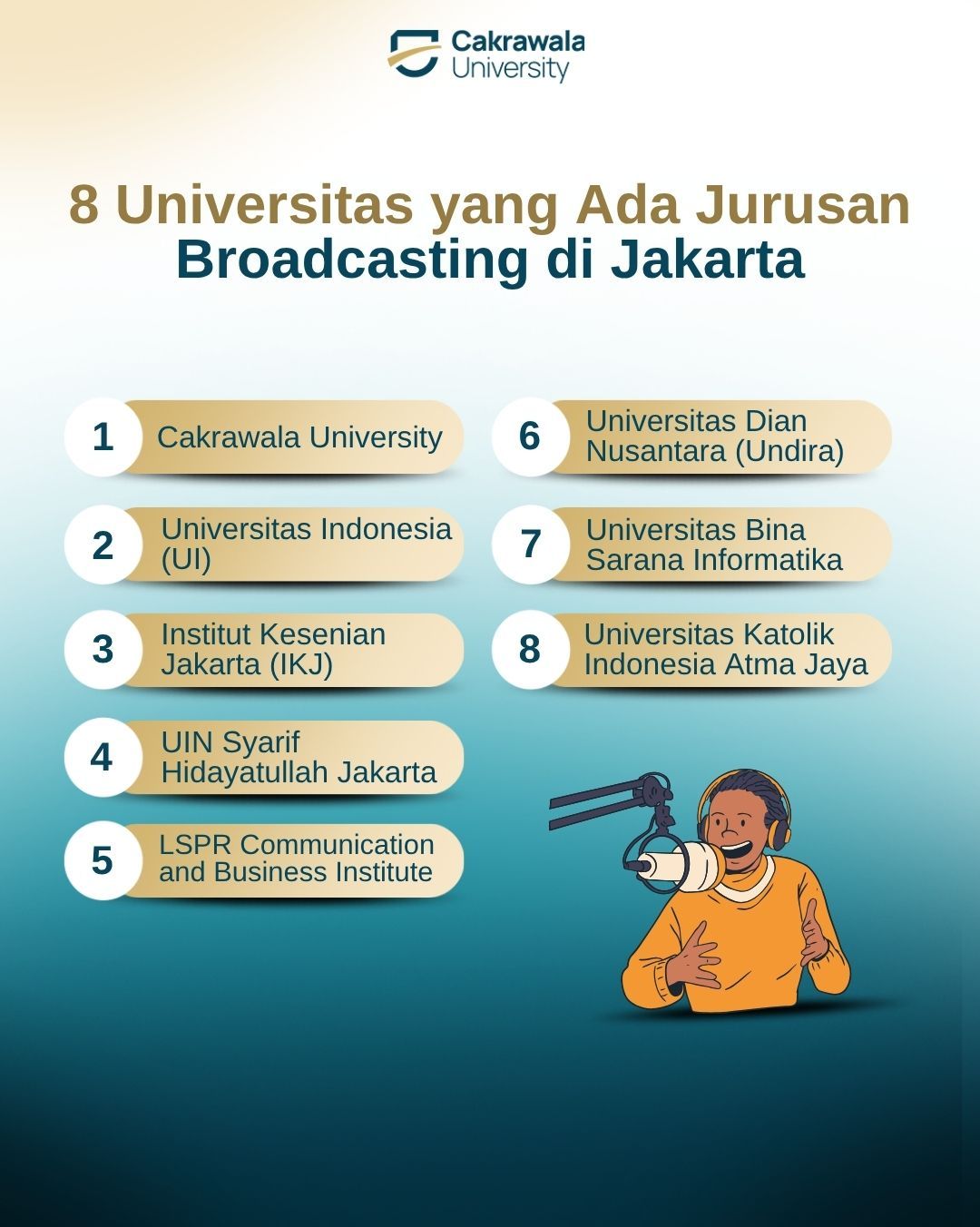 Cakrawala University

8 Universitas yang Ada Jurusan Broadcasting di Jakarta

1 Cakrawala University

2 Universitas Indonesia (UI)

3 Institut Kesenian Jakarta (IKJ)

4 UIN Syarif Hidayatullah Jakarta

5 LSPR Communication and Business Institute

6 Universitas Dian Nusantara (Undira)

7 Universitas Bina Sarana Informatika

8 Universitas Katolik Indonesia Atma Jaya